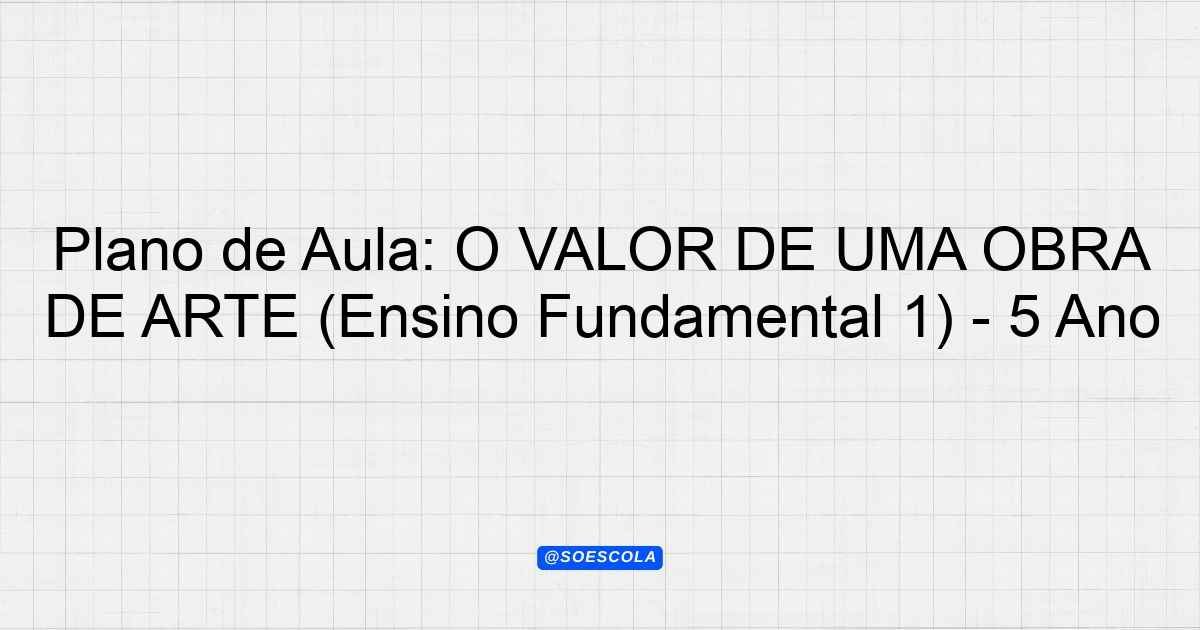 Plano de Aula: O VALOR DE UMA OBRA DE ARTE (Ensino Fundamental 1) - 5 Ano

@SOESCOLA